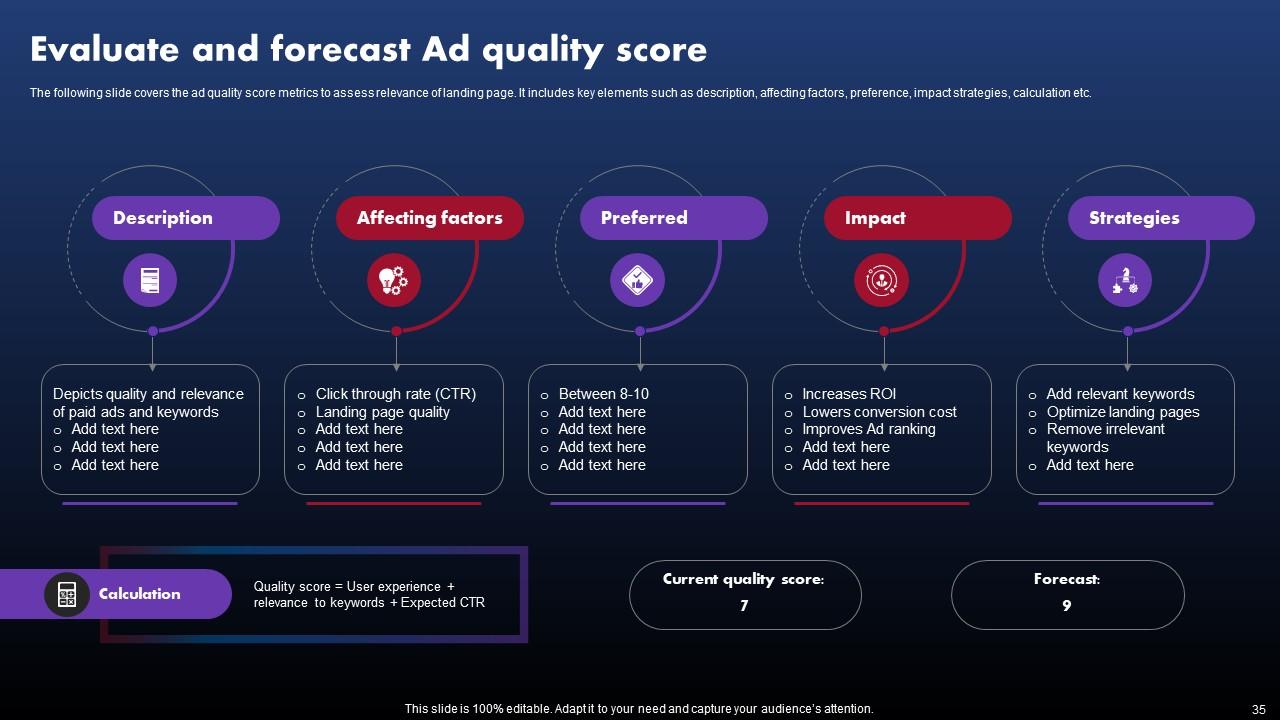 Evaluate and forecast Ad quality score

The following slide covers the ad quality score metrics to assess relevance of landing page. It includes key elements such as description, affecting factors, preference, impact strategies, calculation etc.

Description

Depicts quality and relevance of paid ads and keywords
o Add text here
o Add text here
o Add text here

Affecting factors

o Click through rate (CTR)
o Landing page quality
o Add text here
o Add text here
o Add text here

Preferred

o Between 8-10
o Add text here
o Add text here
o Add text here
o Add text here

Impact

o Increases ROI
o Lowers conversion cost
o Improves Ad ranking
o Add text here
o Add text here

Strategies

o Add relevant keywords
o Optimize landing pages
o Remove irrelevant keywords
o Add text here

Calculation

Quality score = User experience + relevance to keywords + Expected CTR

Current quality score:
7

Forecast:
9

This slide is 100% editable. Adapt it to your need and capture your audience's attention.

35